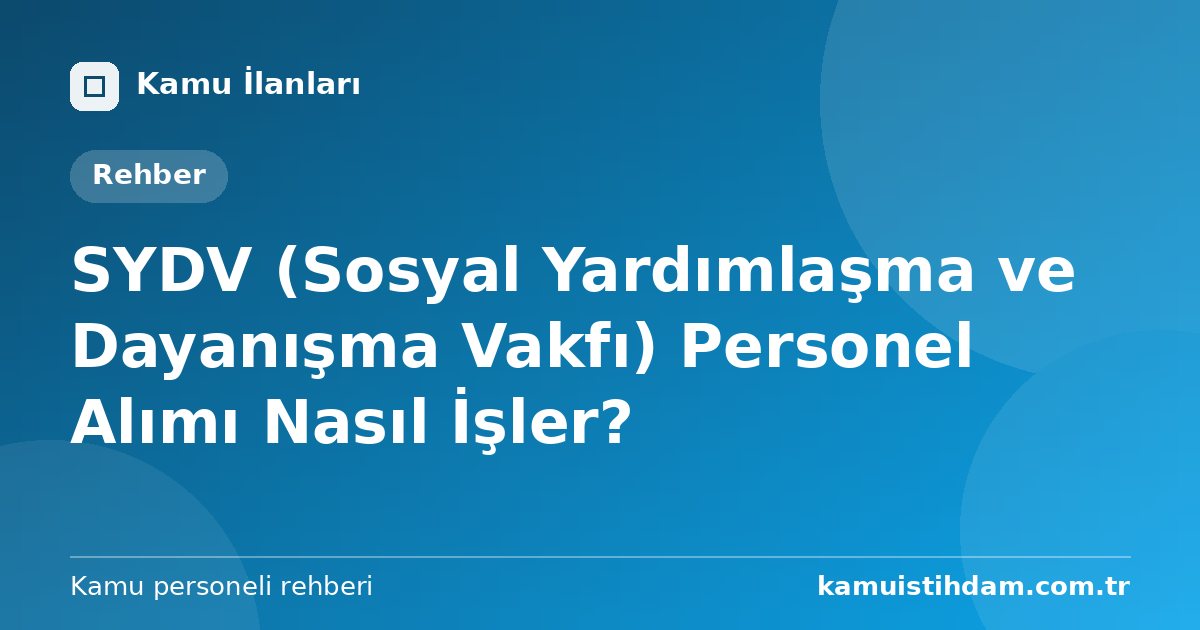 Kamu İlanları

Rehber

SYDV (Sosyal Yardımlaşma ve Dayanışma Vakfı) Personel Alımı Nasıl İşler?

Kamu personeli rehberi

kamuistihdam.com.tr